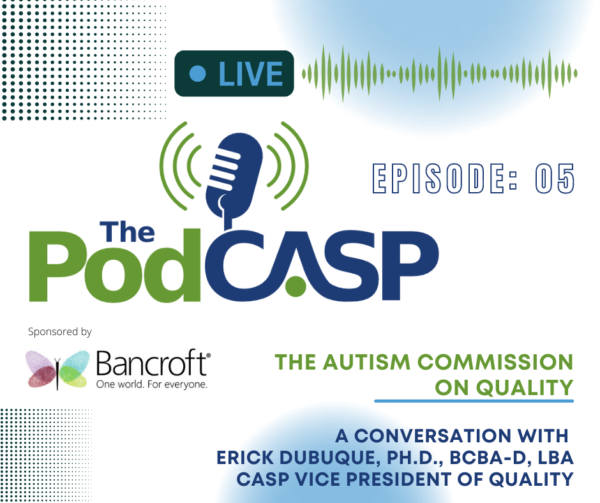 LIVE

EPISODE: 05

The PodCASP

Sponsored by

Bancroft®
One world. For everyone.

THE AUTISM COMMISSION ON QUALITY

A CONVERSATION WITH ERICK DUBUQUE, PH.D., BCBA-D, LBA CASP VICE PRESIDENT OF QUALITY